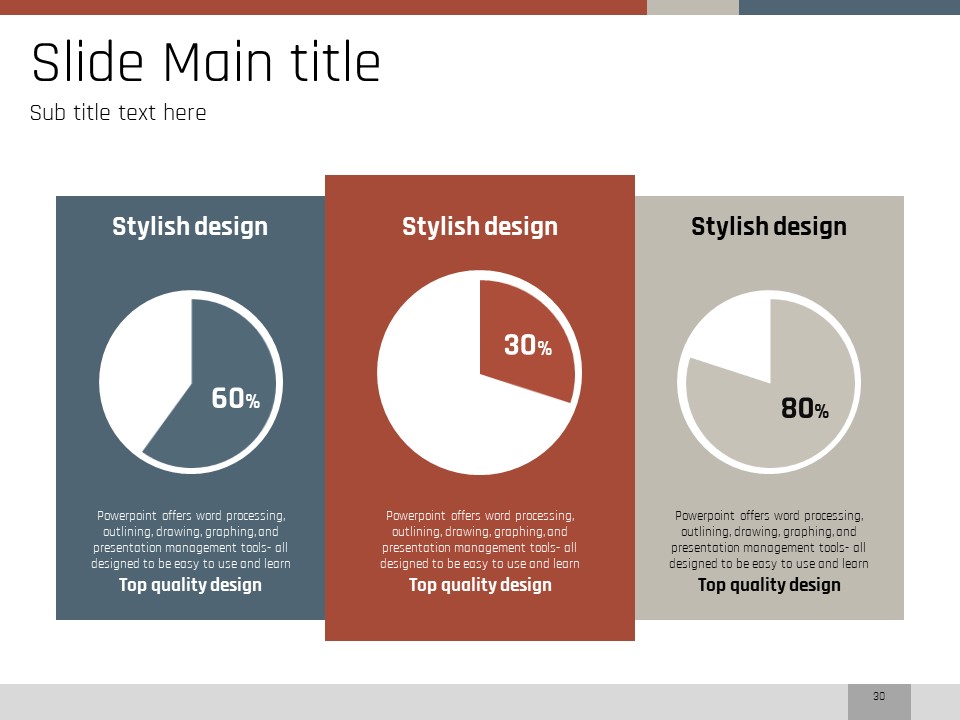 Slide Main title

Sub title text here

Stylish design

60%

Powerpoint offers word processing, outlining, drawing, graphing, and presentation management tools- all designed to be easy to use and learn

Top quality design

Stylish design

30%

Powerpoint offers word processing, outlining, drawing, graphing, and presentation management tools- all designed to be easy to use and learn

Top quality design

Stylish design

80%

Powerpoint offers word processing, outlining, drawing, graphing, and presentation management tools- all designed to be easy to use and learn

Top quality design

30